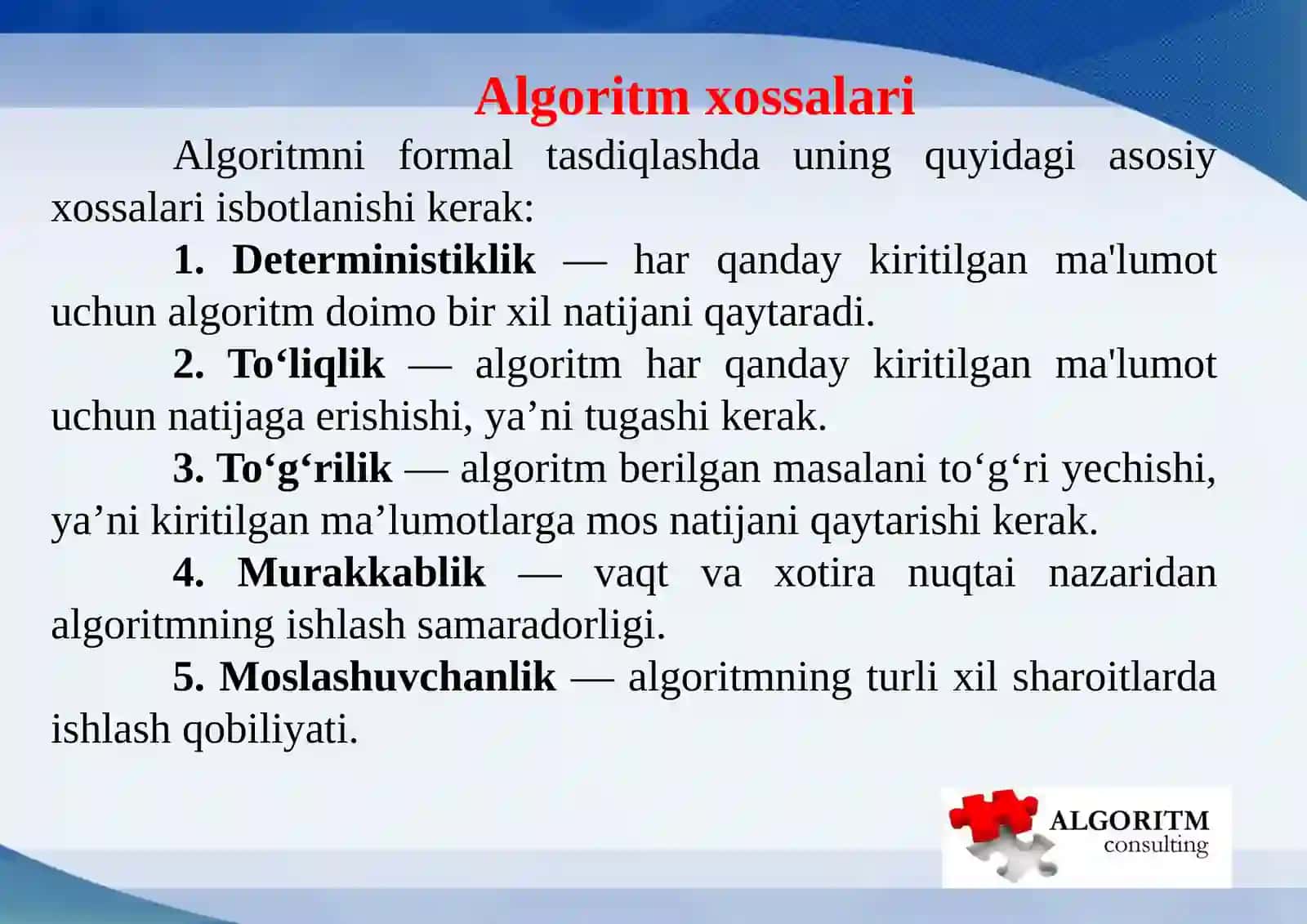 Algoritm xossalari

Algoritmni formal tasdiqlashda uning quyidagi asosiy xossalari isbotlanishi kerak:

1. Deterministiklik — har qanday kiritilgan ma'lumot uchun algoritm doimo bir xil natijani qaytaradi.

2. To‘liqlik — algoritm har qanday kiritilgan ma'lumot uchun natijaga erishishi, ya’ni tugashi kerak.

3. To‘g‘rilik — algoritm berilgan masalani to‘g‘ri yechishi, ya’ni kiritilgan ma’lumotlarga mos natijani qaytarishi kerak.

4. Murakkablik — vaqt va xotira nuqtai nazaridan algoritmning ishlash samaradorligi.

5. Moslashuvchanlik — algoritmning turli xil sharoitlarda ishlash qobiliyati.

ALGORITM
consulting